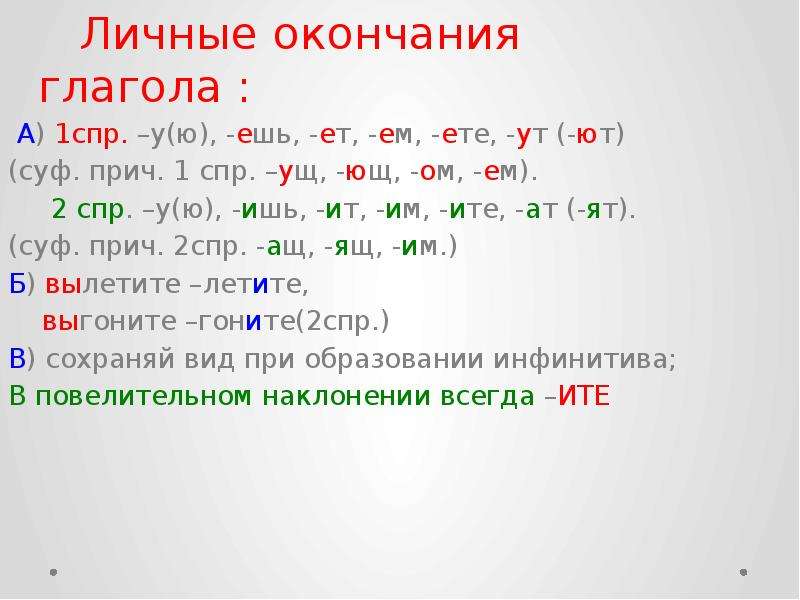 Личные окончания глагола :

А) 1спр. –у(ю), -ешь, -ет, -ем, -ете, -ут (-ют)
(суф. прич. 1 спр. –ущ, -ющ, -ом, -ем).
2 спр. –у(ю), -ишь, -ит, -им, -ите, -ат (-ят).
(суф. прич. 2спр. -ащ, -ящ, -им.)
Б) вылетите –летите,
выгоните –гоните(2спр.)
В) сохраняй вид при образовании инфинитива;
В повелительном наклонении всегда –ИТЕ